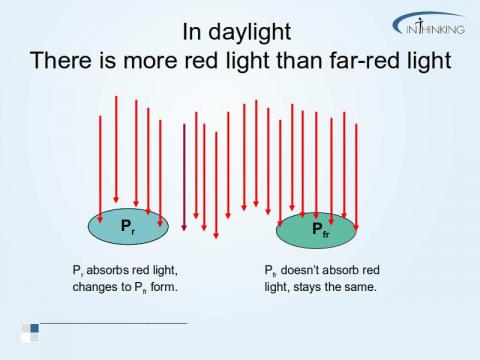 INTHINKING

In daylight
There is more red light than far-red light

$P_r$

$P_{fr}$

$P_r$ absorbs red light, changes to $P_{fr}$ form.

$P_{fr}$ doesn't absorb red light, stays the same.